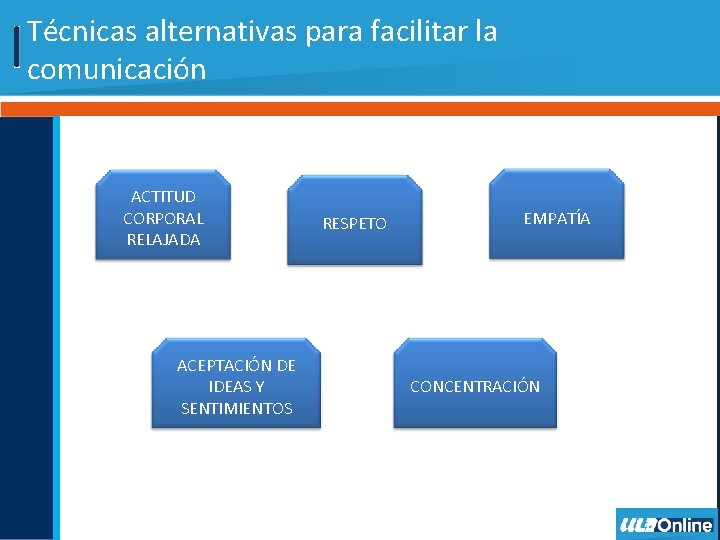 Técnicas alternativas para facilitar la comunicación

ACTITUD CORPORAL RELAJADA

RESPETO

EMPATÍA

ACEPTACIÓN DE IDEAS Y SENTIMIENTOS

CONCENTRACIÓN

ULA Online